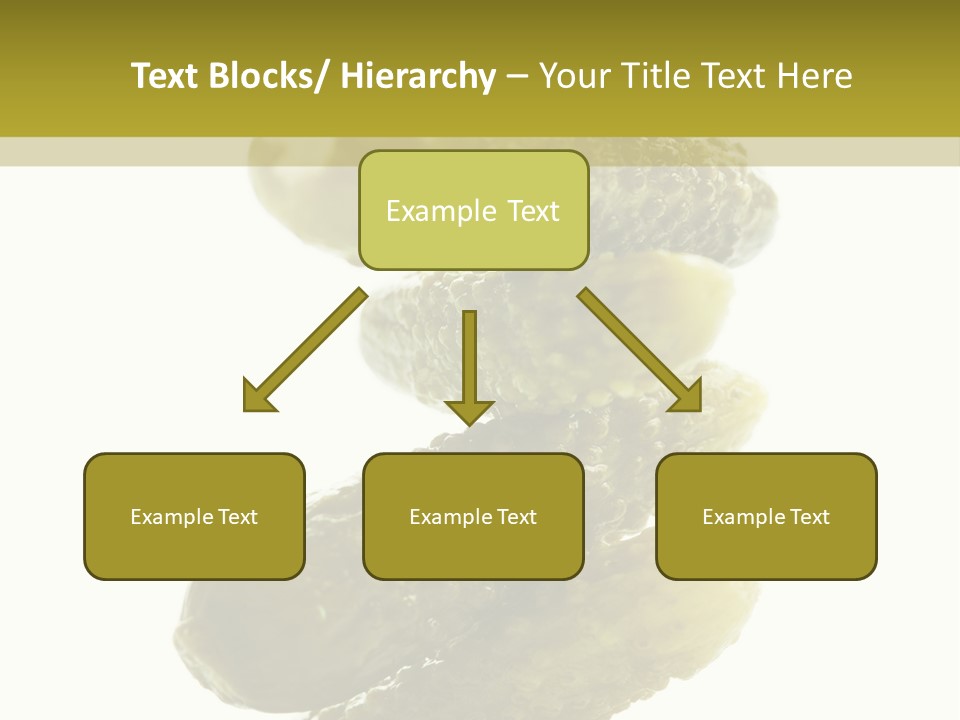 Text Blocks/ Hierarchy – Your Title Text Here

Example Text

Example Text

Example Text

Example Text